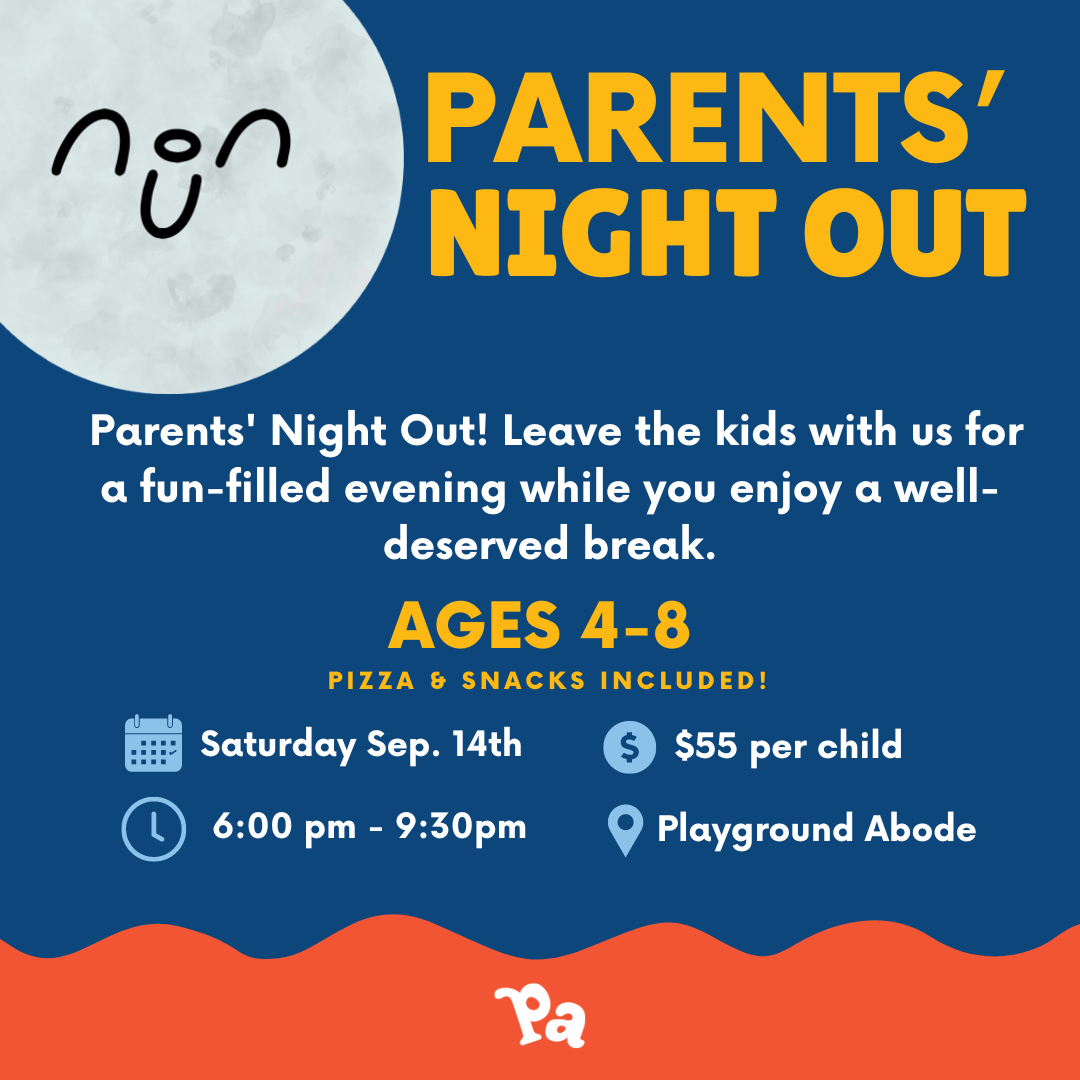 PARENTS' NIGHT OUT

Parents' Night Out! Leave the kids with us for a fun-filled evening while you enjoy a well-deserved break.

AGES 4-8

PIZZA & SNACKS INCLUDED!

Saturday Sep. 14th

$55 per child

6:00 pm - 9:30pm

Playground Abode

Pa